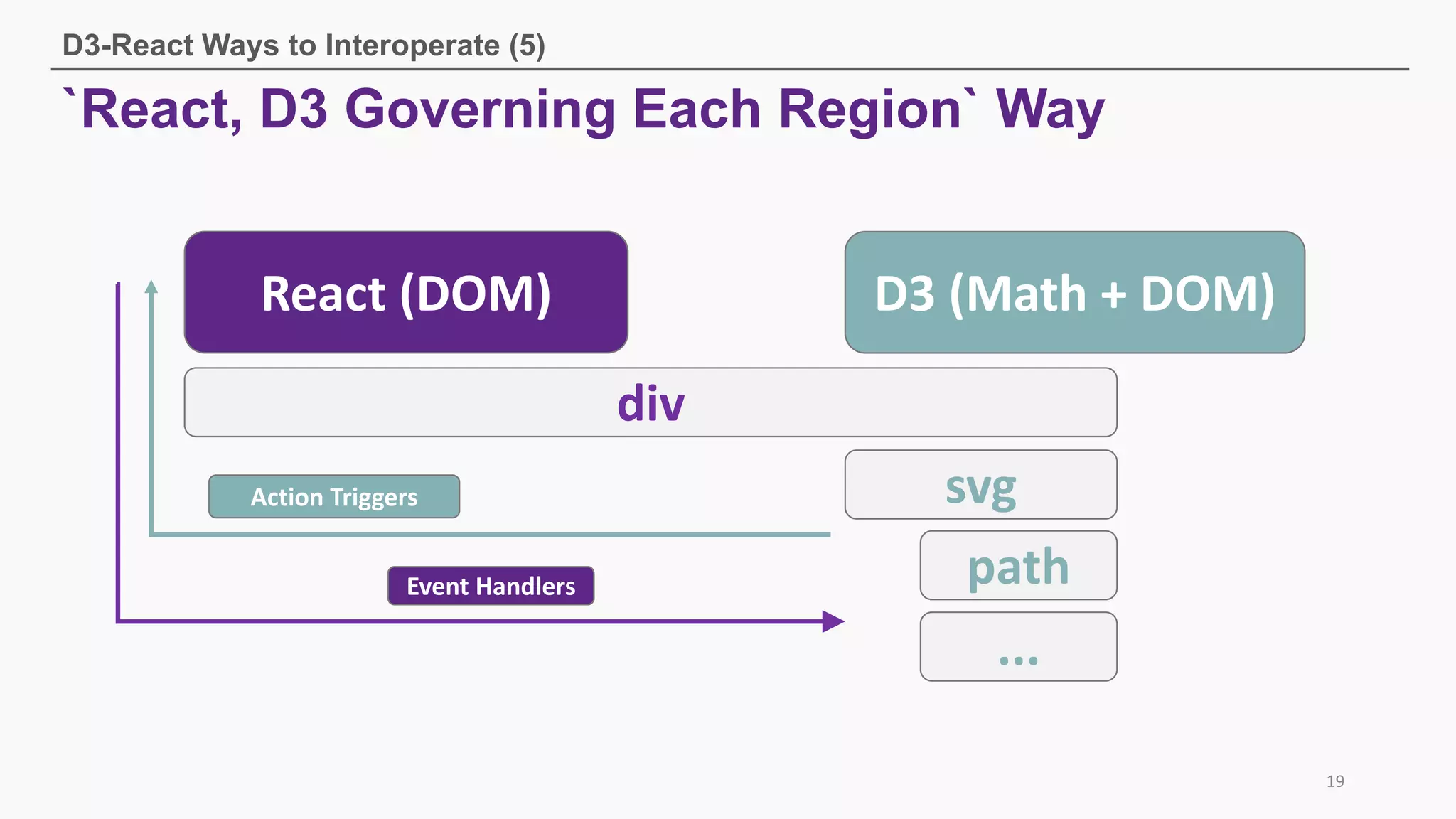 D3-React Ways to Interoperate (5)

`React, D3 Governing Each Region` Way

React (DOM)

D3 (Math + DOM)

div

Action Triggers

svg

path

Event Handlers

...

19